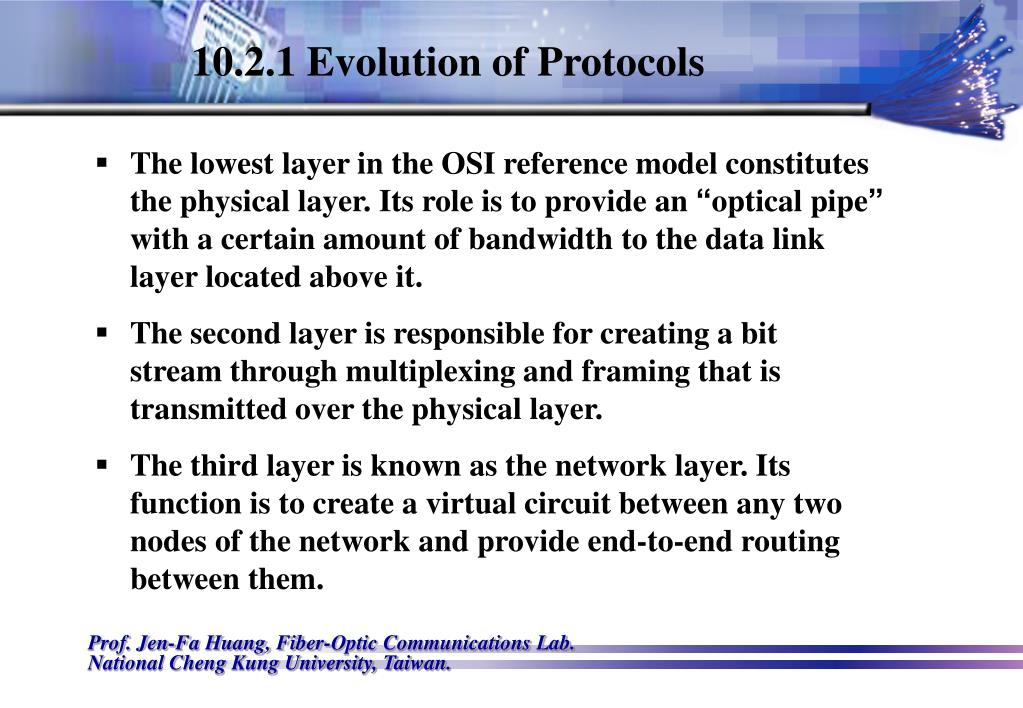 10.2.1 Evolution of Protocols

▪ The lowest layer in the OSI reference model constitutes the physical layer. Its role is to provide an “optical pipe” with a certain amount of bandwidth to the data link layer located above it.

▪ The second layer is responsible for creating a bit stream through multiplexing and framing that is transmitted over the physical layer.

▪ The third layer is known as the network layer. Its function is to create a virtual circuit between any two nodes of the network and provide end-to-end routing between them.

Prof. Jen-Fa Huang, Fiber-Optic Communications Lab.
National Cheng Kung University, Taiwan.